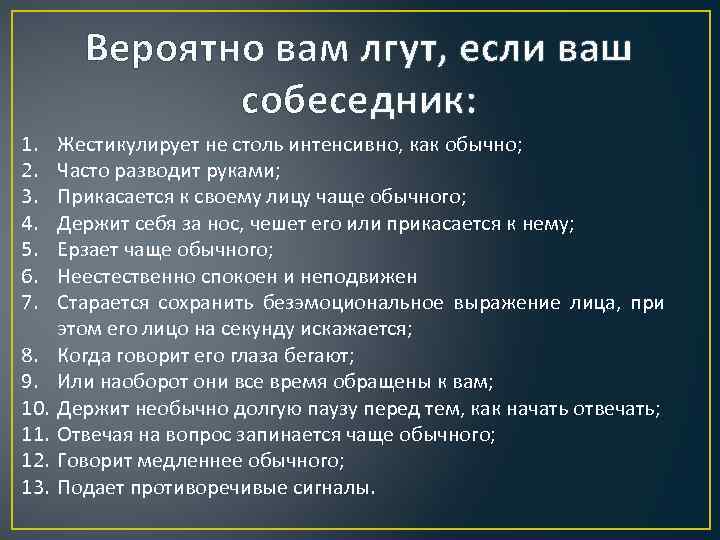 Вероятно вам лгут, если ваш собеседник:

1. Жестикулирует не столь интенсивно, как обычно;
2. Часто разводит руками;
3. Прикасается к своему лицу чаще обычного;
4. Держит себя за нос, чешет его или прикасается к нему;
5. Ерзает чаще обычного;
6. Неестественно спокоен и неподвижен
7. Старается сохранить безэмоциональное выражение лица, при этом его лицо на секунду искажается;
8. Когда говорит его глаза бегают;
9. Или наоборот они все время обращены к вам;
10. Держит необычно долгую паузу перед тем, как начать отвечать;
11. Отвечая на вопрос запинается чаще обычного;
12. Говорит медленнее обычного;
13. Подает противоречивые сигналы.